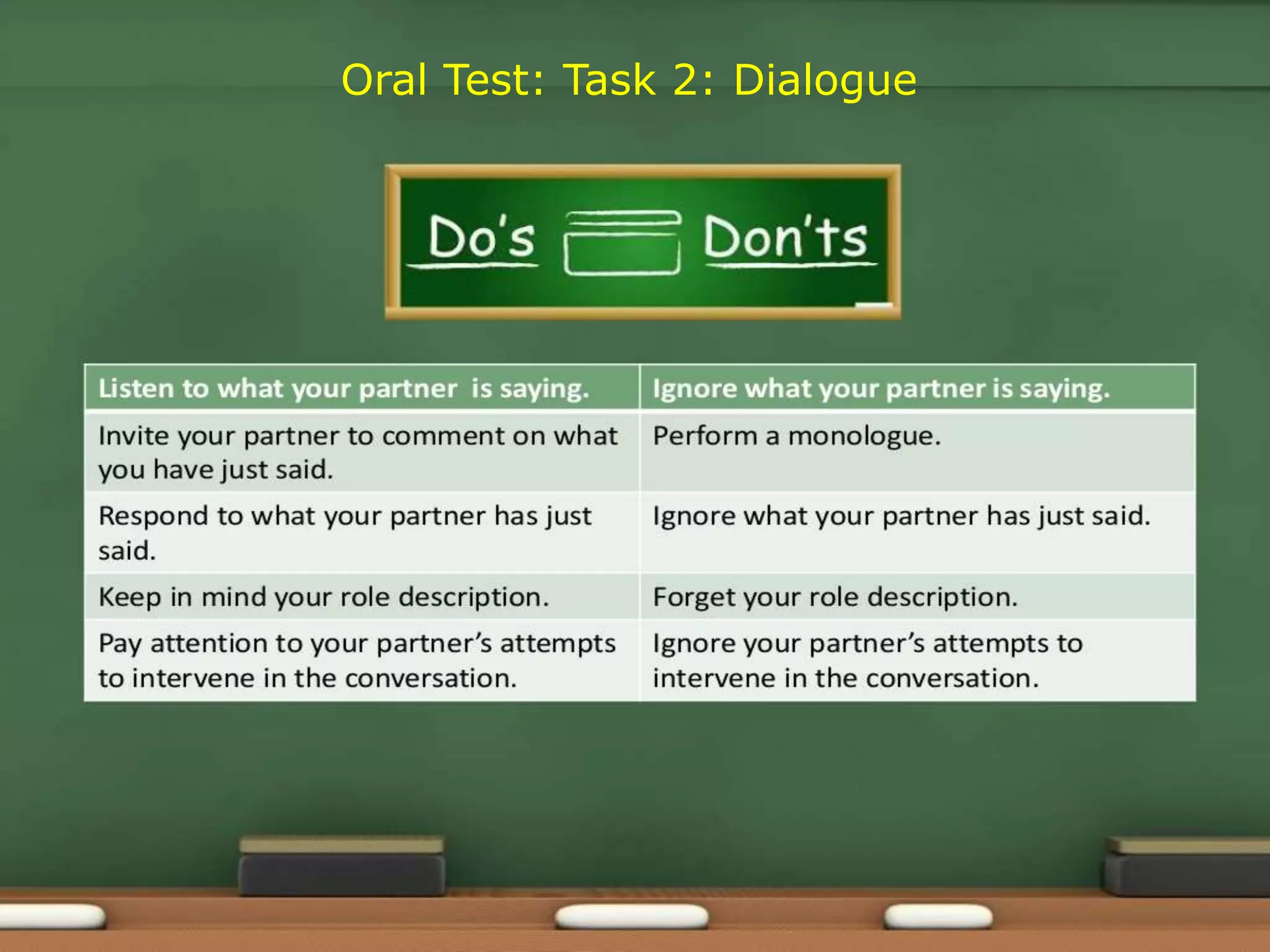 Oral Test: Task 2: Dialogue

Do's Don'ts

| Listen to what your partner is saying. | Ignore what your partner is saying. |
|---|---|
| Invite your partner to comment on what you have just said. | Perform a monologue. |
| Respond to what your partner has just said. | Ignore what your partner has just said. |
| Keep in mind your role description. | Forget your role description. |
| Pay attention to your partner's attempts to intervene in the conversation. | Ignore your partner's attempts to intervene in the conversation. |